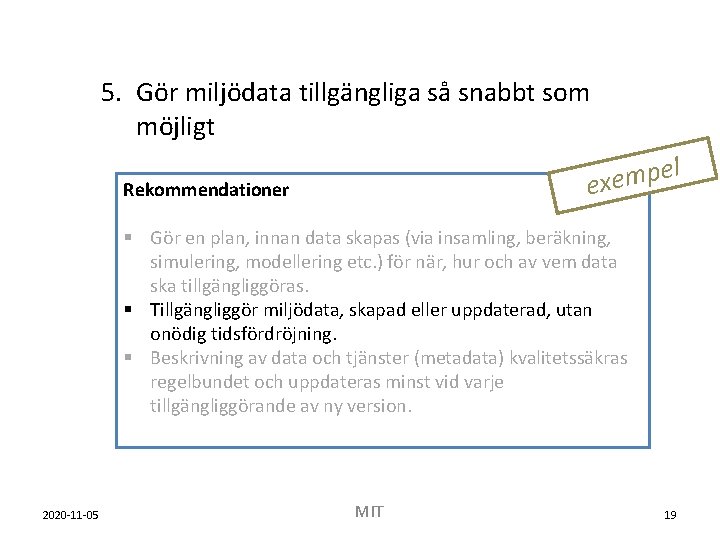 5. Gör miljödata tillgängliga så snabbt som möjligt

exempel

Rekommendationer

▪ Gör en plan, innan data skapas (via insamling, beräkning, simulering, modellering etc.) för när, hur och av vem data ska tillgängliggöras.
▪ Tillgängliggör miljödata, skapad eller uppdaterad, utan onödig tidsfördröjning.
▪ Beskrivning av data och tjänster (metadata) kvalitetssäkras regelbundet och uppdateras minst vid varje tillgängliggörande av ny version.

2020-11-05

MIT

19